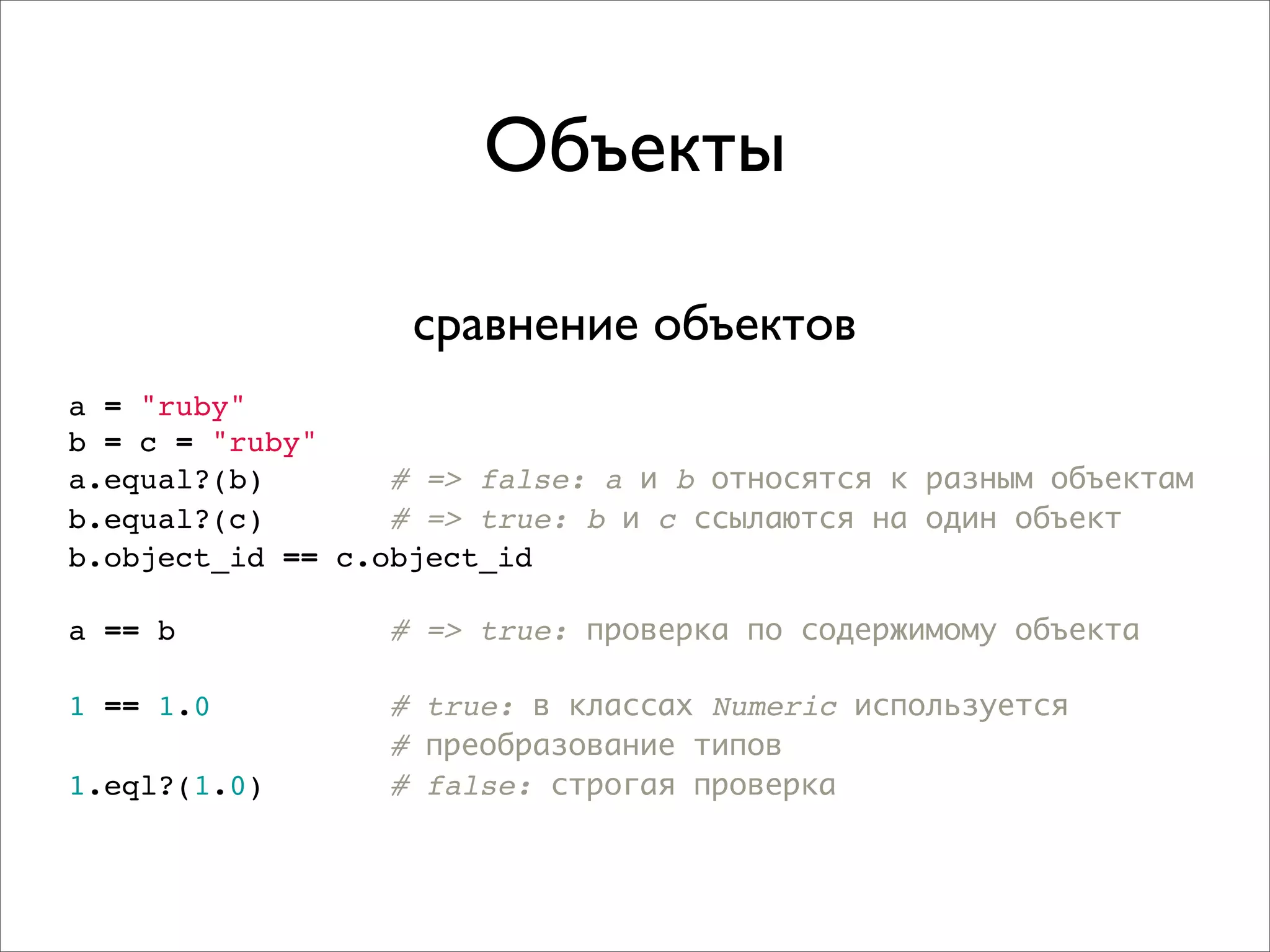 Объекты

сравнение объектов

a = "ruby"
b = c = "ruby"
a.equal?(b)          # => false: a и b относятся к разным объектам
b.equal?(c)          # => true: b и c ссылаются на один объект
b.object_id == c.object_id

a == b               # => true: проверка по содержимому объекта

1 == 1.0             # true: в классах Numeric используется
                     # преобразование типов
1.eql?(1.0)          # false: строгая проверка